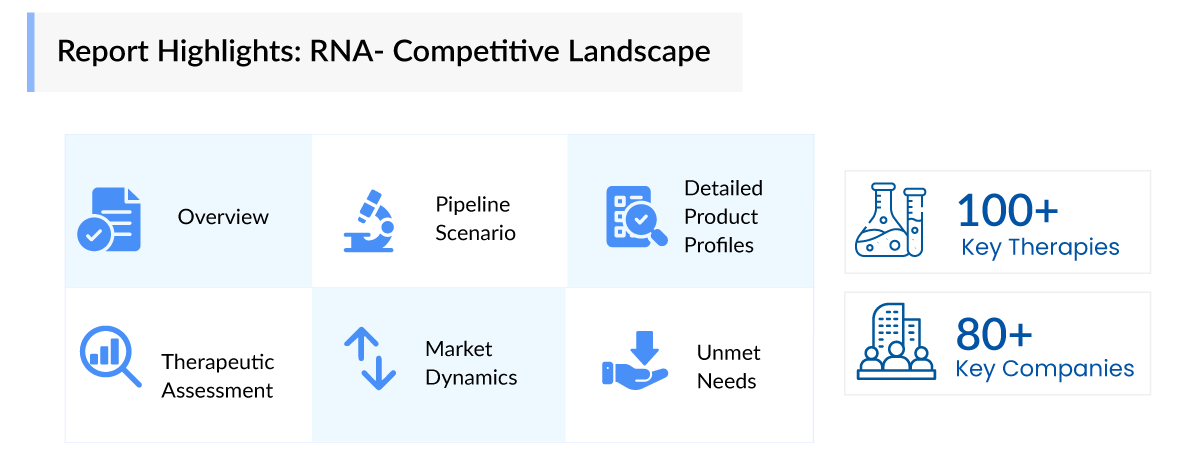 Report Highlights: RNA- Competitive Landscape

Overview

Pipeline Scenario

Detailed Product Profiles

Therapeutic Assessment

Market Dynamics

Unmet Needs

100+
Key Therapies

80+
Key Companies